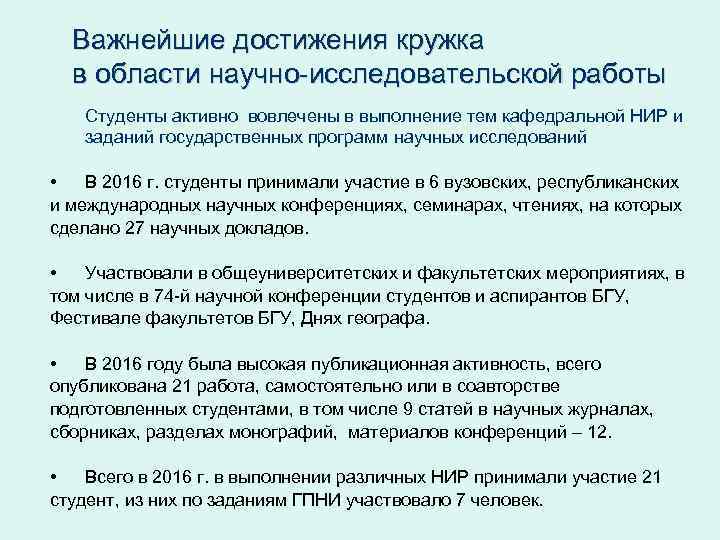 Важнейшие достижения кружка в области научно-исследовательской работы

Студенты активно вовлечены в выполнение тем кафедральной НИР и заданий государственных программ научных исследований

• В 2016 г. студенты принимали участие в 6 вузовских, республиканских и международных научных конференциях, семинарах, чтениях, на которых сделано 27 научных докладов.

• Участвовали в общеуниверситетских и факультетских мероприятиях, в том числе в 74-й научной конференции студентов и аспирантов БГУ, Фестивале факультетов БГУ, Днях географа.

• В 2016 году была высокая публикационная активность, всего опубликована 21 работа, самостоятельно или в соавторстве подготовленных студентами, в том числе 9 статей в научных журналах, сборниках, разделах монографий, материалов конференций – 12.

• Всего в 2016 г. в выполнении различных НИР принимали участие 21 студент, из них по заданиям ГПНИ участвовало 7 человек.